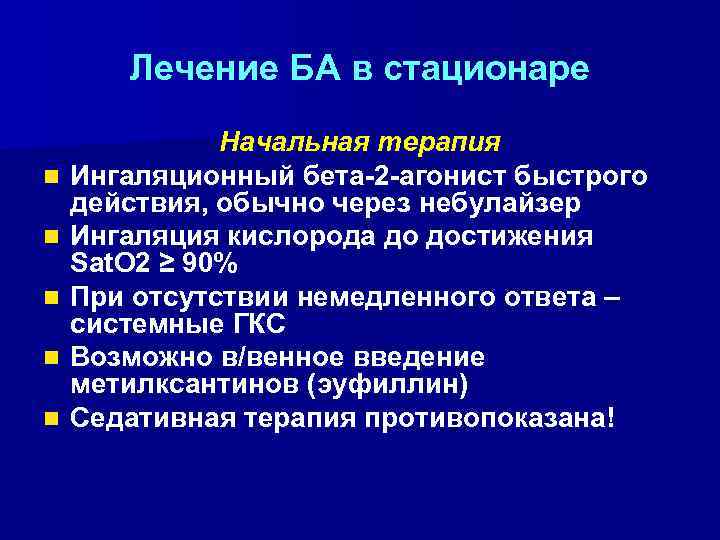 Лечение БА в стационаре

Начальная терапия

- Ингаляционный бета-2-агонист быстрого действия, обычно через небулайзер
- Ингаляция кислорода до достижения SatO2 ≥ 90%
- При отсутствии немедленного ответа – системные ГКС
- Возможно в/венное введение метилксантинов (эуфиллин)
- Седативная терапия противопоказана!